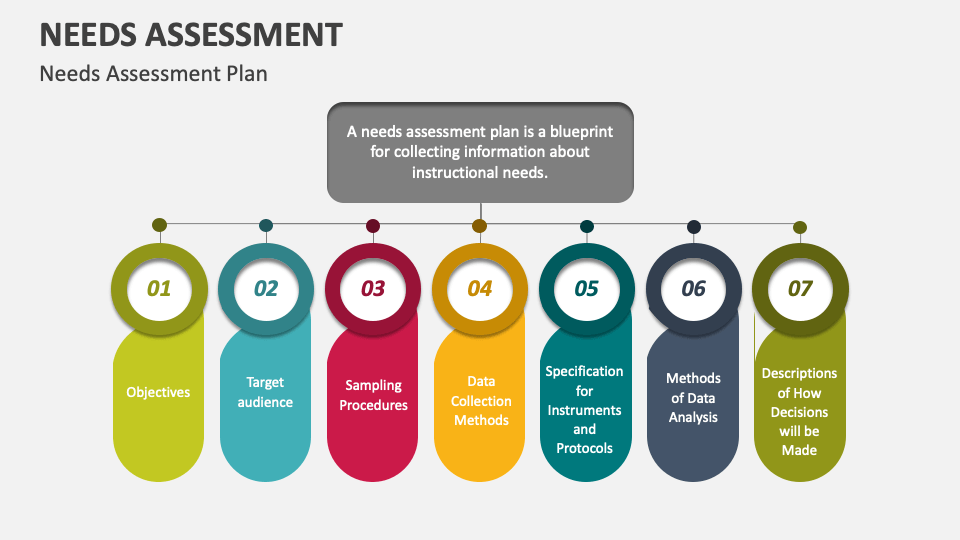 NEEDS ASSESSMENT

Needs Assessment Plan

A needs assessment plan is a blueprint for collecting information about instructional needs.

01
Objectives

02
Target audience

03
Sampling Procedures

04
Data Collection Methods

05
Specification for Instruments and Protocols

06
Methods of Data Analysis

07
Descriptions of How Decisions will be Made